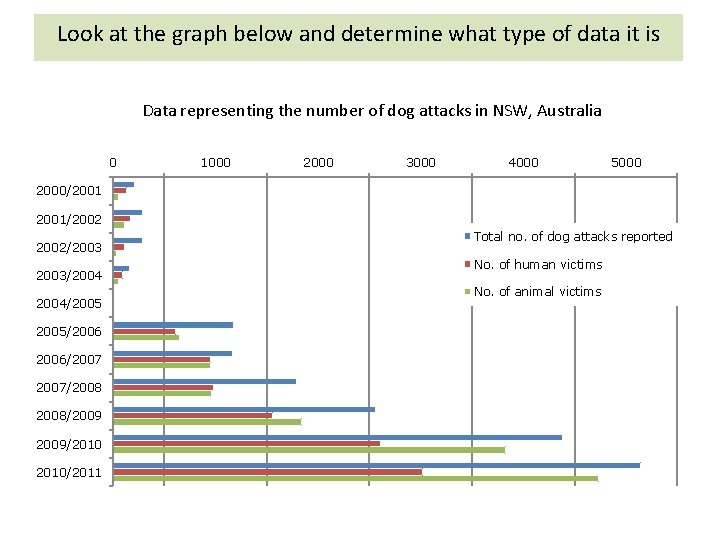 Look at the graph below and determine what type of data it is

Data representing the number of dog attacks in NSW, Australia

0
1000
2000
3000
4000
5000

2000/2001
2001/2002
2002/2003
2003/2004
2004/2005
2005/2006
2006/2007
2007/2008
2008/2009
2009/2010
2010/2011

Total no. of dog attacks reported
No. of human victims
No. of animal victims